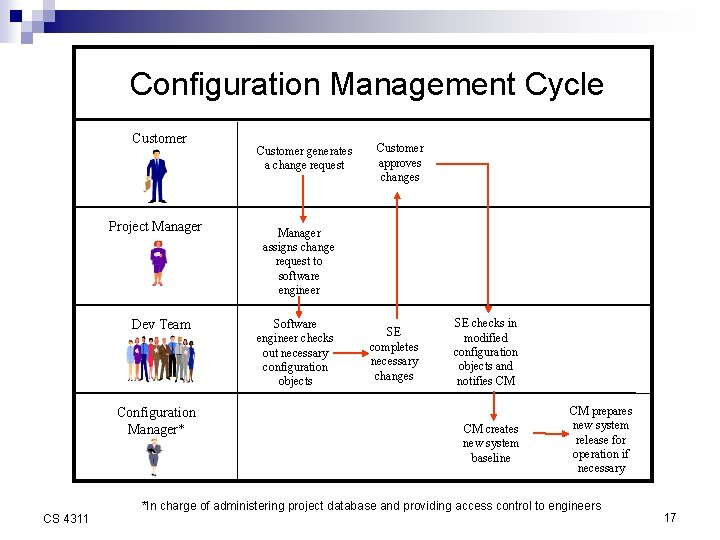 Configuration Management Cycle

Customer

Customer generates a change request

Customer approves changes

Project Manager

Manager assigns change request to software engineer

Dev Team

Software engineer checks out necessary configuration objects

SE completes necessary changes

SE checks in modified configuration objects and notifies CM

Configuration Manager*

CM creates new system baseline

CM prepares new system release for operation if necessary

*In charge of administering project database and providing access control to engineers

CS 4311

17